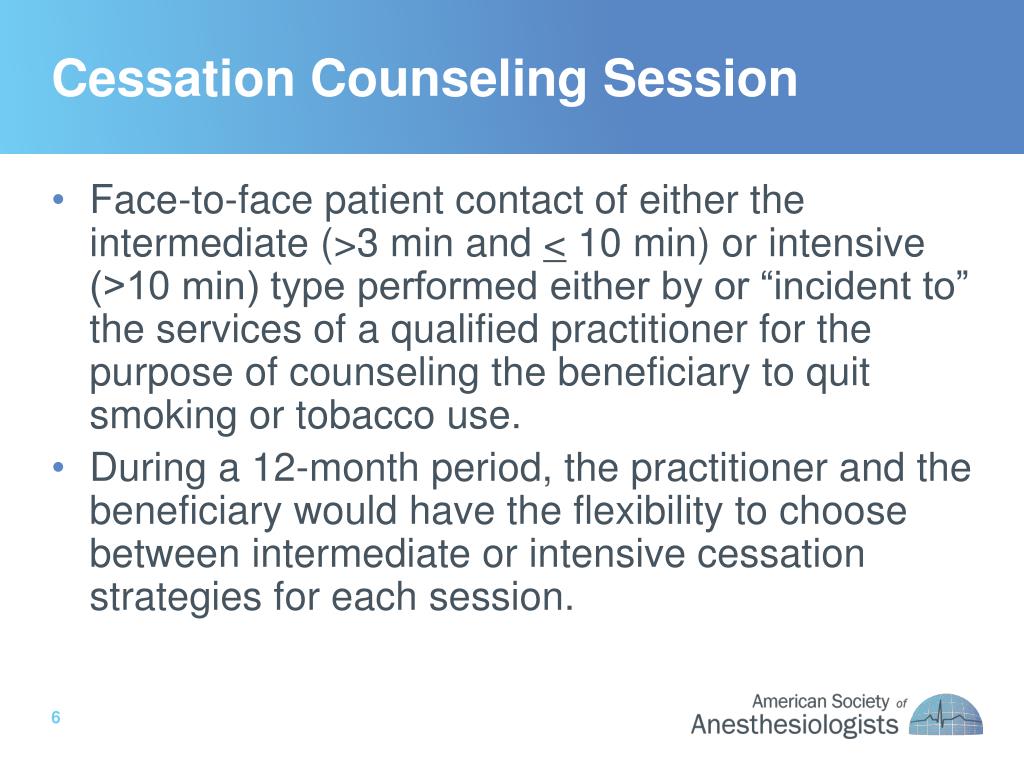 Cessation Counseling Session

• Face-to-face patient contact of either the intermediate (>3 min and $\leq$ 10 min) or intensive (>10 min) type performed either by or “incident to” the services of a qualified practitioner for the purpose of counseling the beneficiary to quit smoking or tobacco use.
• During a 12-month period, the practitioner and the beneficiary would have the flexibility to choose between intermediate or intensive cessation strategies for each session.

6

American Society of Anesthesiologists